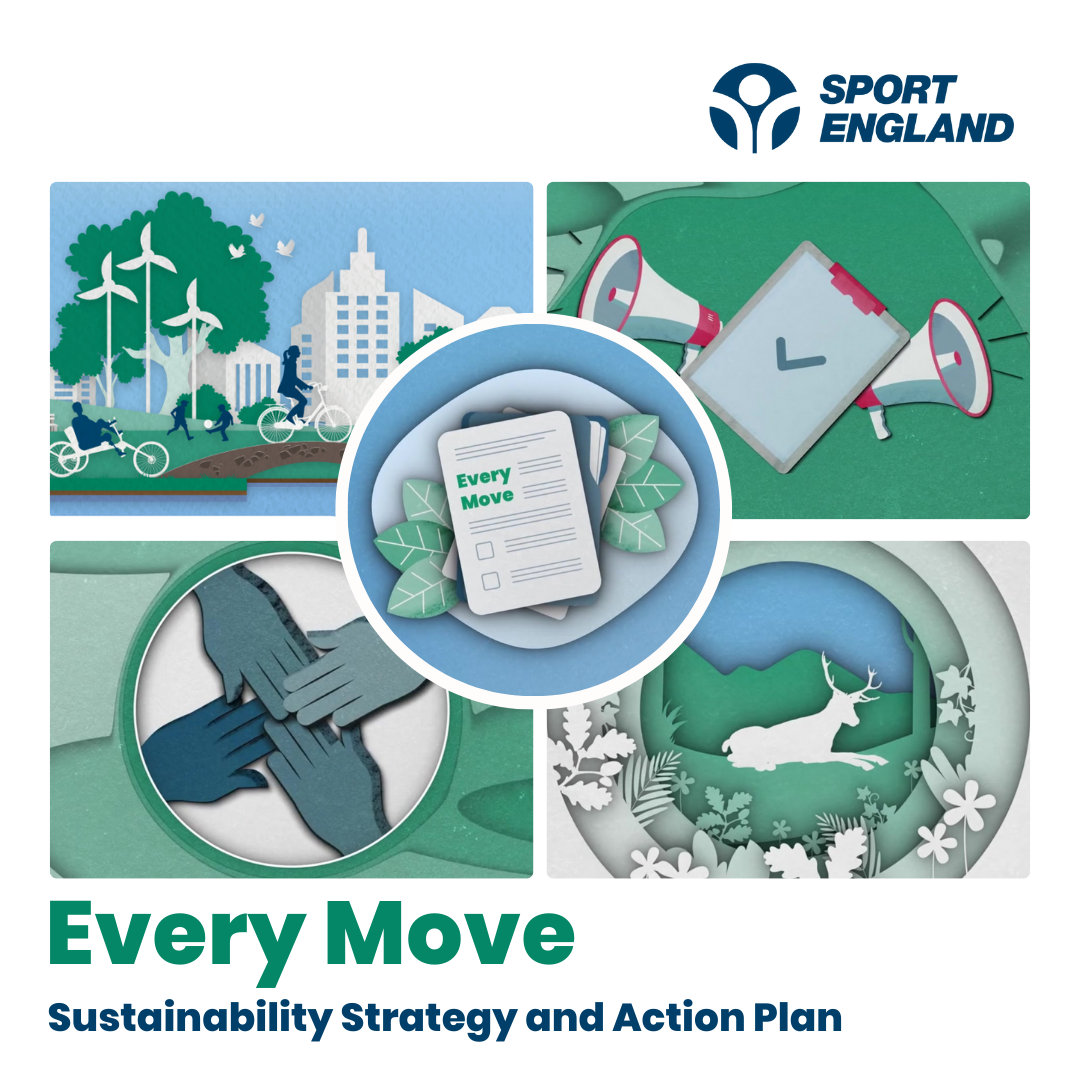 SPORT ENGLAND

Every Move

Every Move

Sustainability Strategy and Action Plan